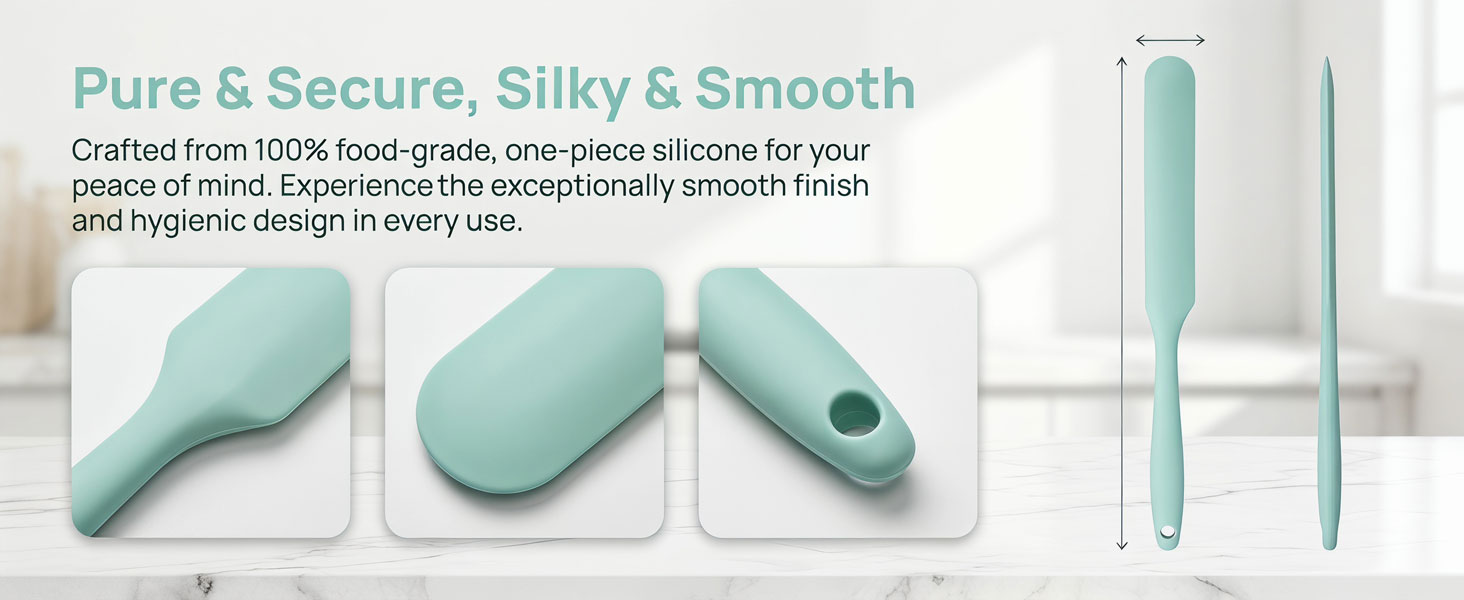 Pure & Secure, Silky & Smooth

Crafted from 100% food-grade, one-piece silicone for your peace of mind. Experience the exceptionally smooth finish and hygienic design in every use.